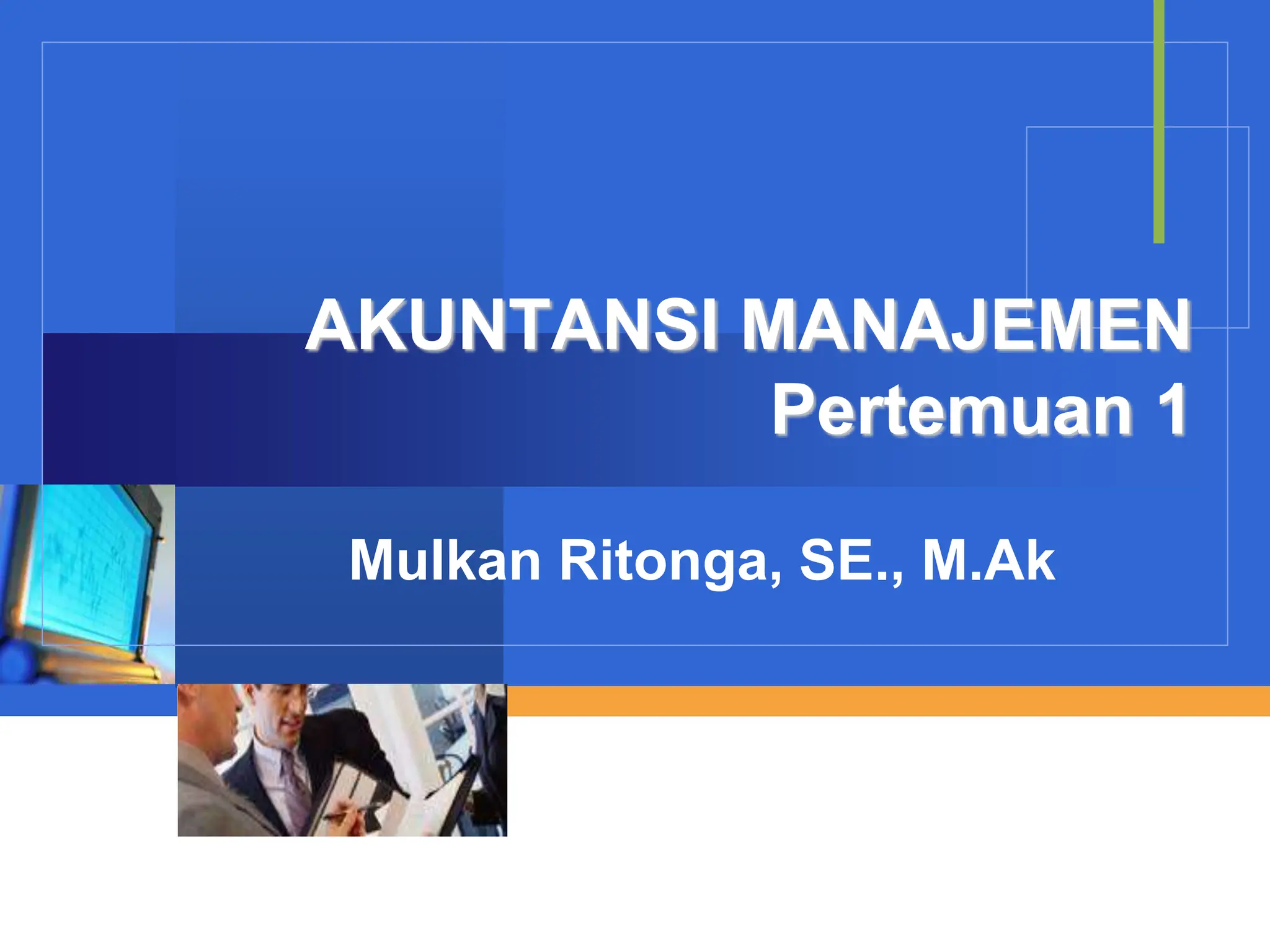 AKUNTANSI MANAJEMEN
Pertemuan 1

Mulkan Ritonga, SE., M.Ak